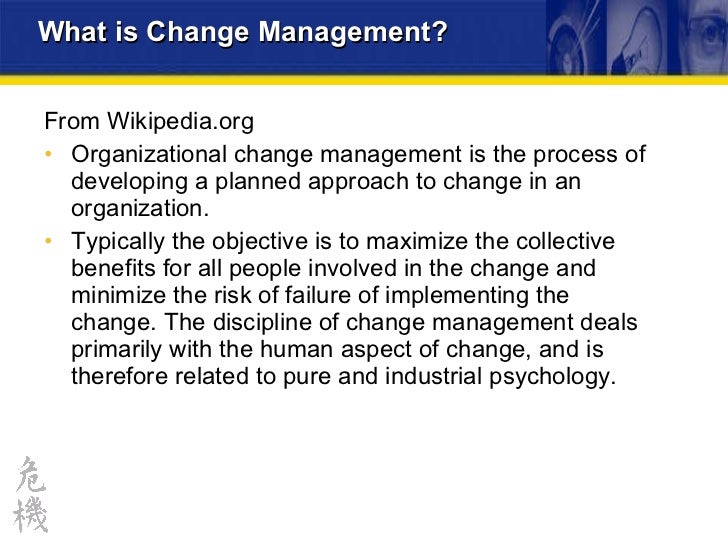 What is Change Management?

From Wikipedia.org

• Organizational change management is the process of developing a planned approach to change in an organization.

• Typically the objective is to maximize the collective benefits for all people involved in the change and minimize the risk of failure of implementing the change. The discipline of change management deals primarily with the human aspect of change, and is therefore related to pure and industrial psychology.

危機